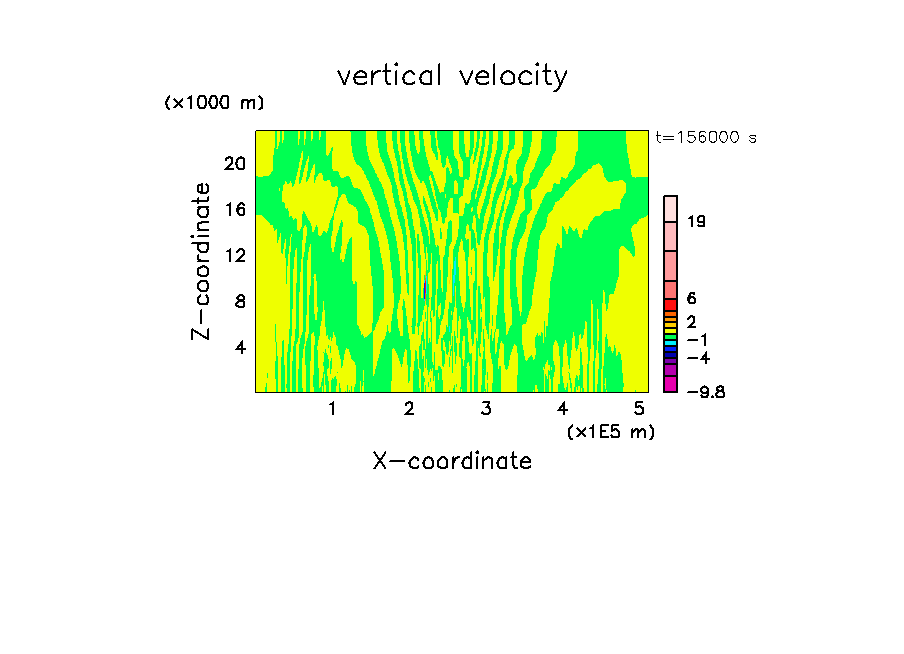 vertical velocity

(x1000 m)

t=156000 s

Z-coordinate

20
16
12
8
4

19
6
2
−1
−4
−9.8

1 2 3 4 5

(x1E5 m)

X-coordinate